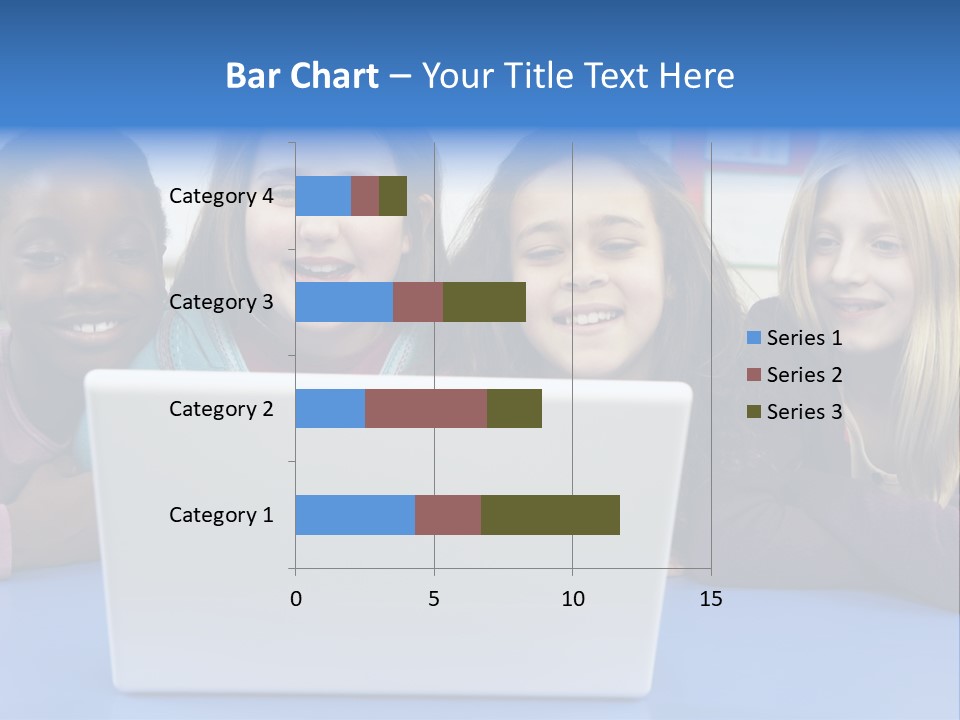 Bar Chart – Your Title Text Here

Category 4
Category 3
Category 2
Category 1

0
5
10
15

Series 1
Series 2
Series 3